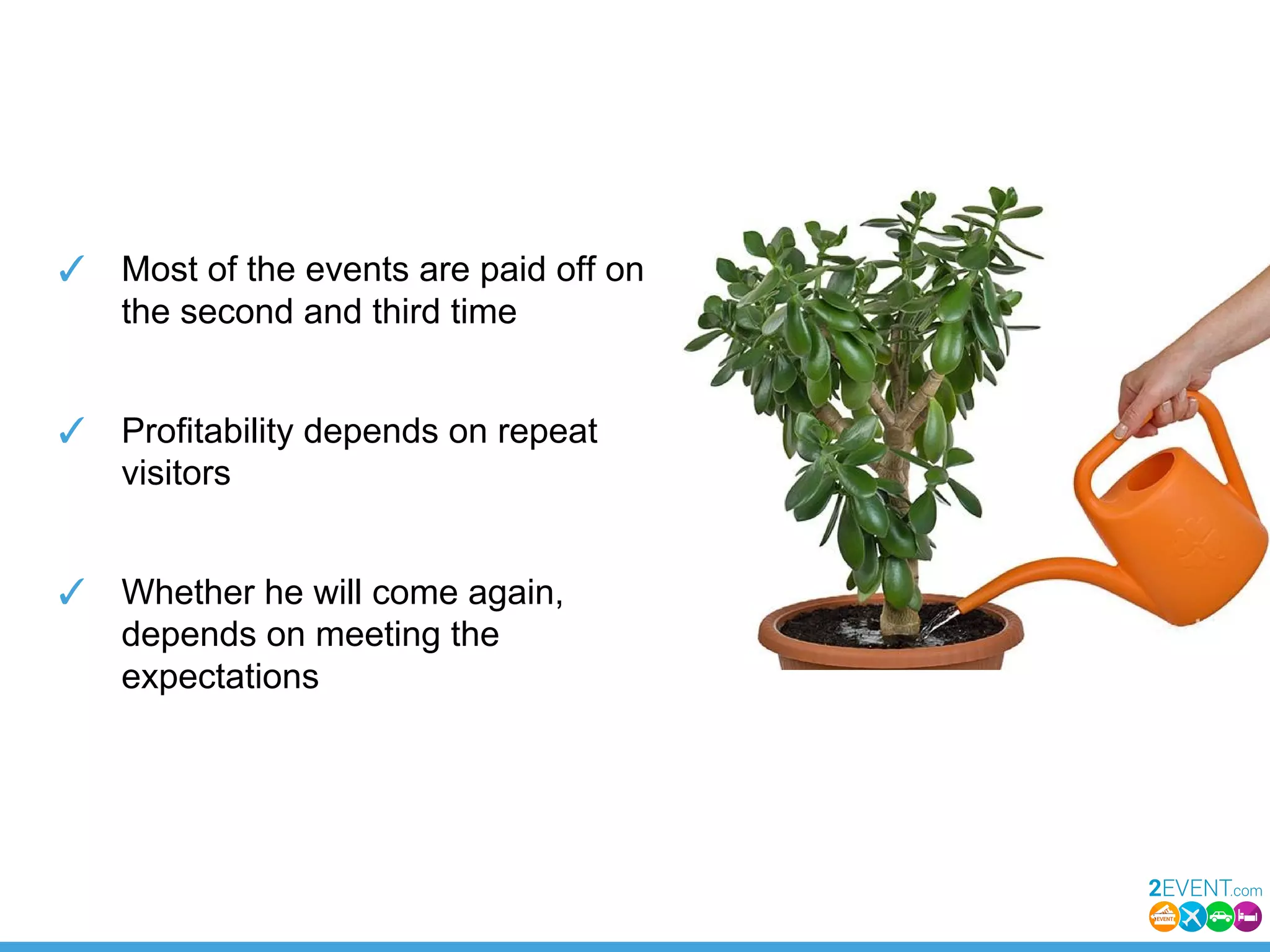 ✓ Most of the events are paid off on the second and third time

✓ Profitability depends on repeat visitors

✓ Whether he will come again, depends on meeting the expectations

2EVENT.com
EVENT